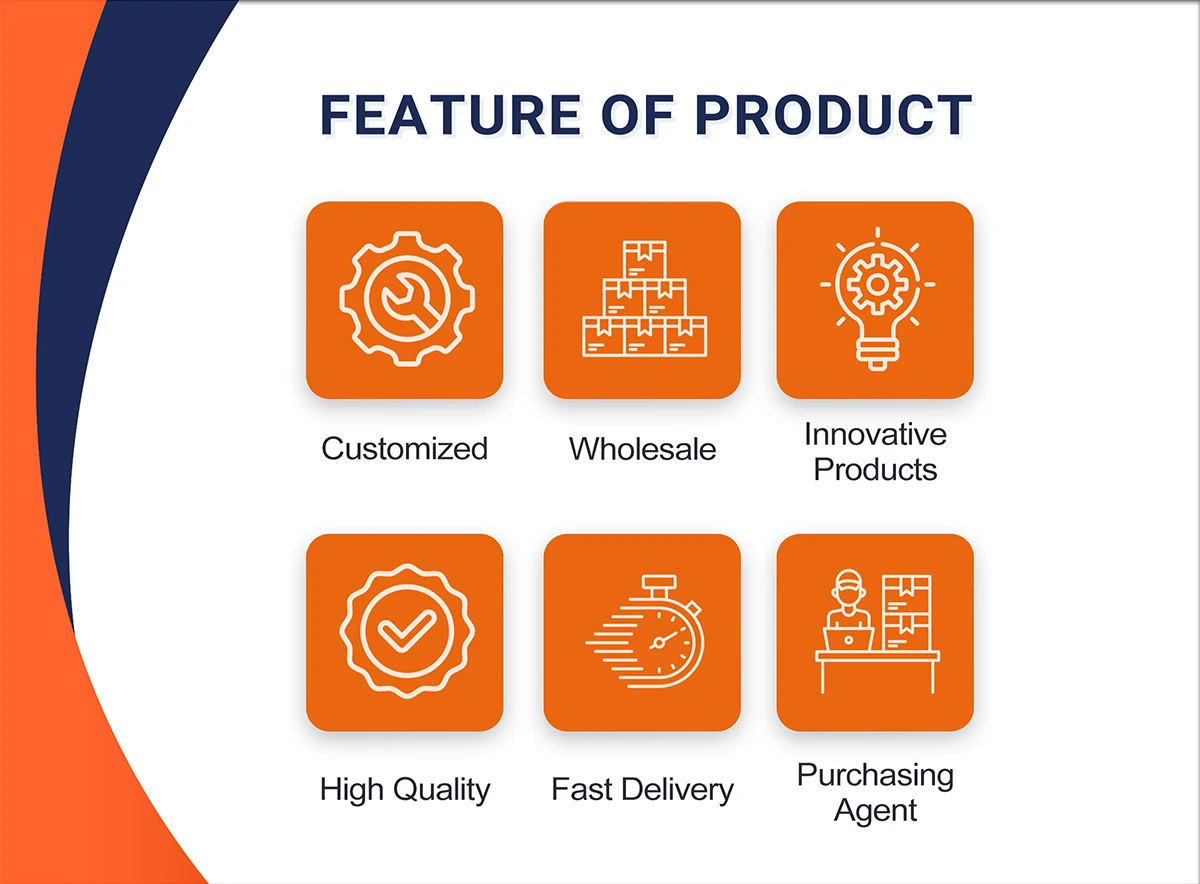 FEATURE OF PRODUCT

Customized

Wholesale

Innovative Products

High Quality

Fast Delivery

Purchasing Agent